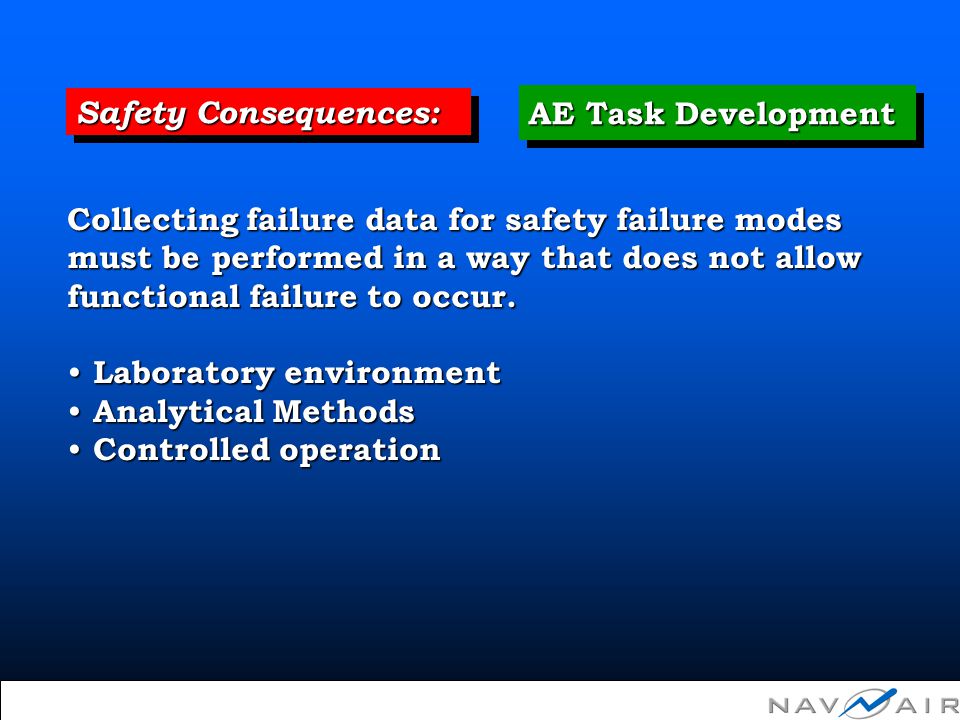 Safety Consequences:

AE Task Development

Collecting failure data for safety failure modes must be performed in a way that does not allow functional failure to occur.

• Laboratory environment
• Analytical Methods
• Controlled operation

NAVAIR